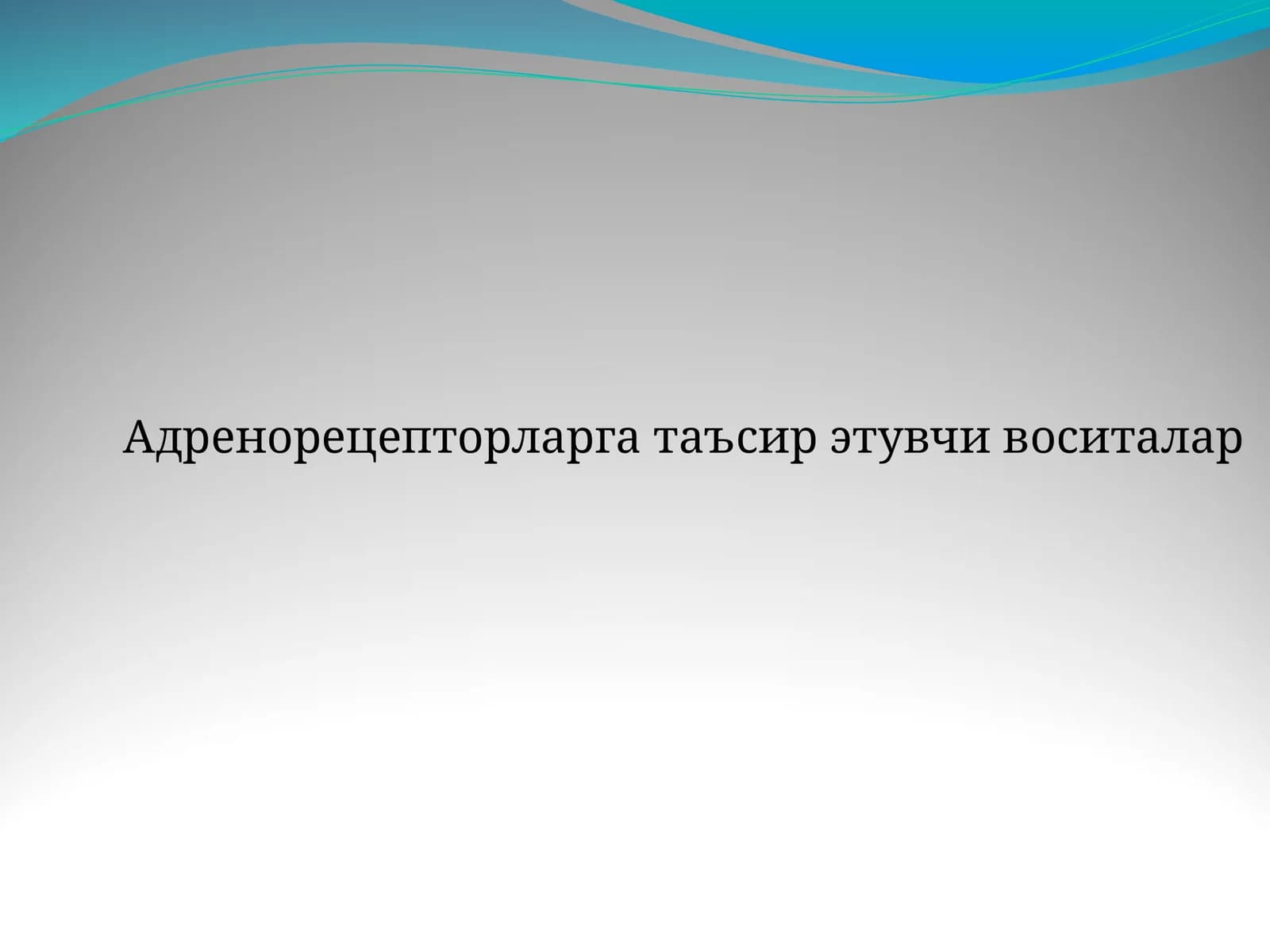 Адренорецепторларга таъсир этувчи воситалар